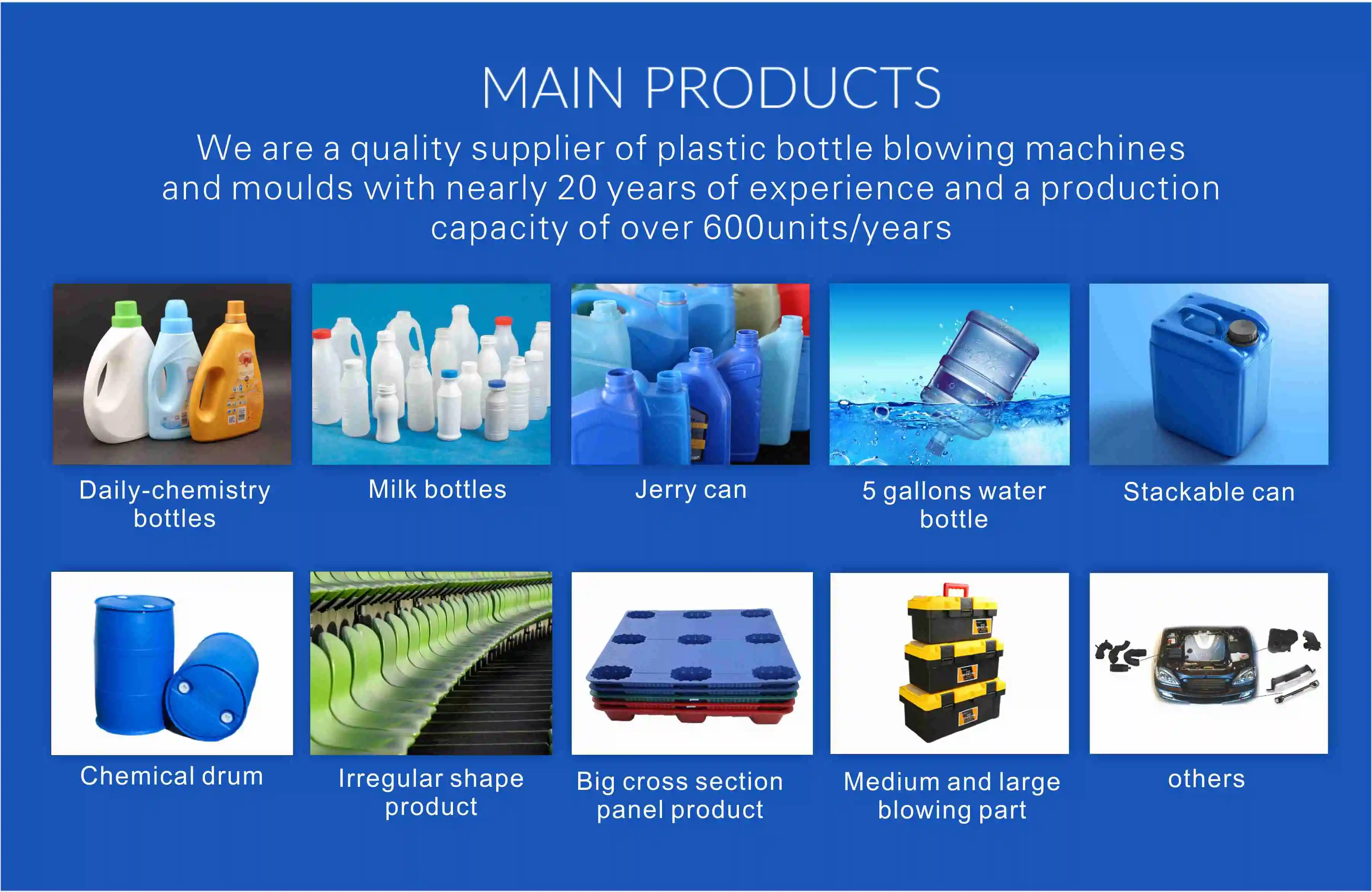 MAIN PRODUCTS

We are a quality supplier of plastic bottle blowing machines and moulds with nearly 20 years of experience and a production capacity of over 600units/years

Daily-chemistry bottles

Milk bottles

Jerry can

5 gallons water bottle

Stackable can

Chemical drum

Irregular shape product

Big cross section panel product

Medium and large blowing part

others